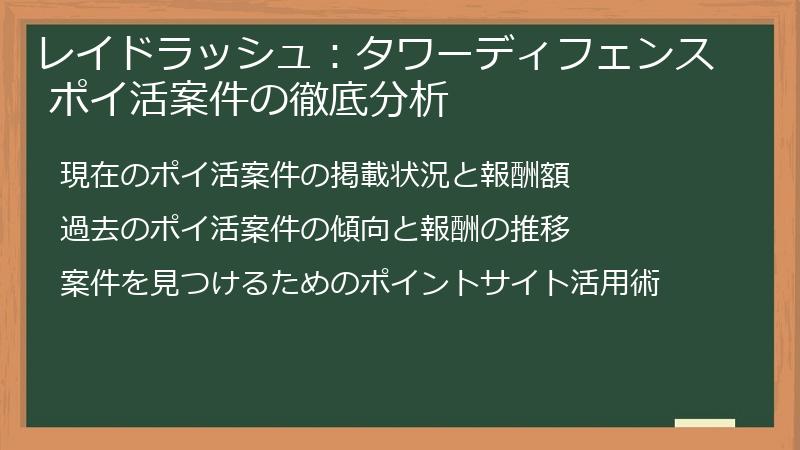 レイドラッシュ：タワーディフェンス ポイ活案件の徹底分析

現在のポイ活案件の掲載状況と報酬額

過去のポイ活案件の傾向と報酬の推移

案件を見つけるためのポイントサイト活用術